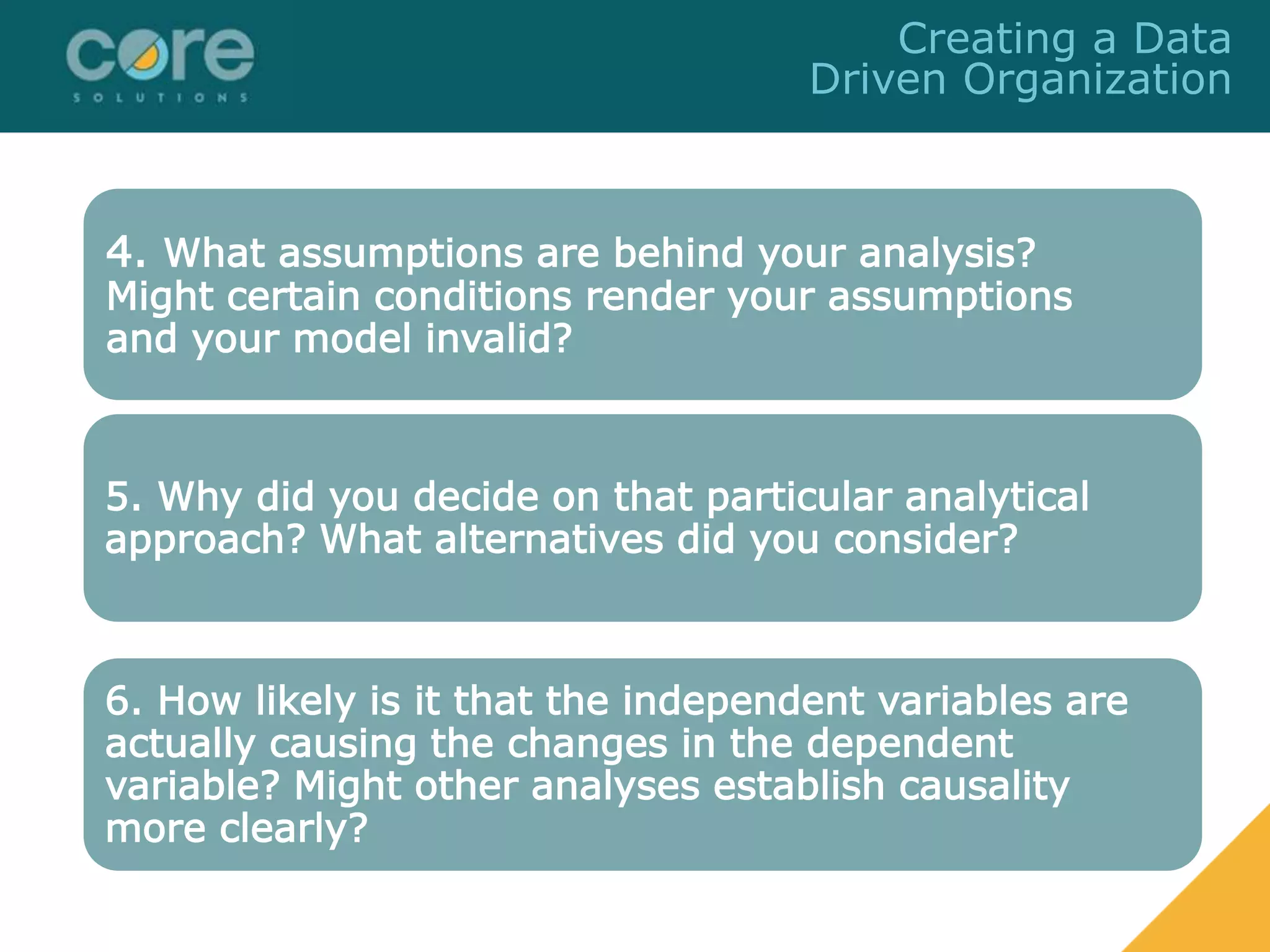 core
SOLUTIONS

Creating a Data Driven Organization

4. What assumptions are behind your analysis? Might certain conditions render your assumptions and your model invalid?

5. Why did you decide on that particular analytical approach? What alternatives did you consider?

6. How likely is it that the independent variables are actually causing the changes in the dependent variable? Might other analyses establish causality more clearly?